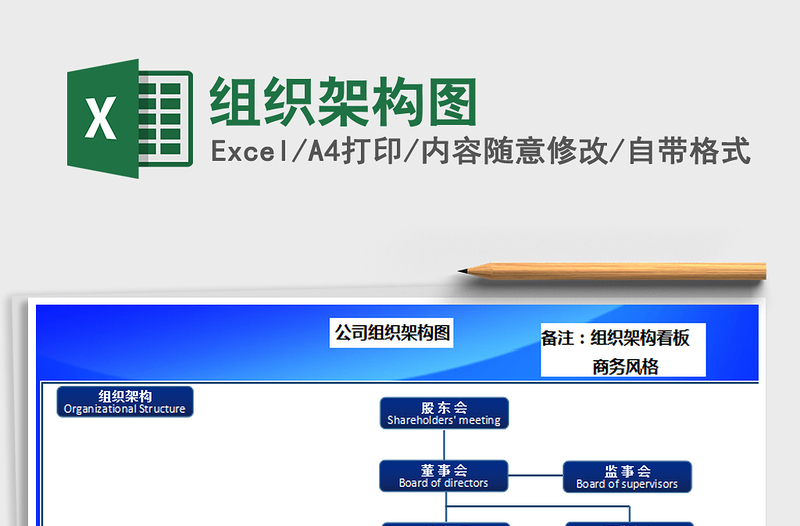 X

组织架构图

Excel/A4打印/内容随意修改/自带格式

公司组织架构图

备注：组织架构看板
商务风格

组织架构
Organizational Structure

股东会
Shareholders' meeting

董事会
Board of directors

监事会
Board of supervisors